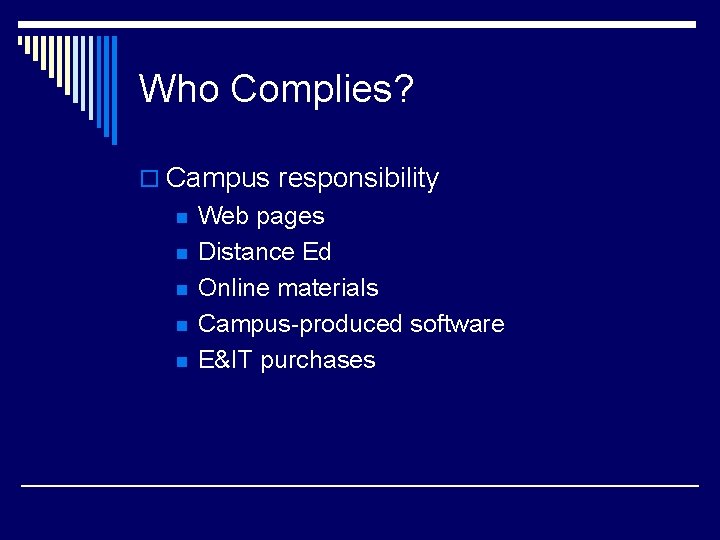 Who Complies?

Campus responsibility

Web pages

Distance Ed

Online materials

Campus-produced software

E&IT purchases